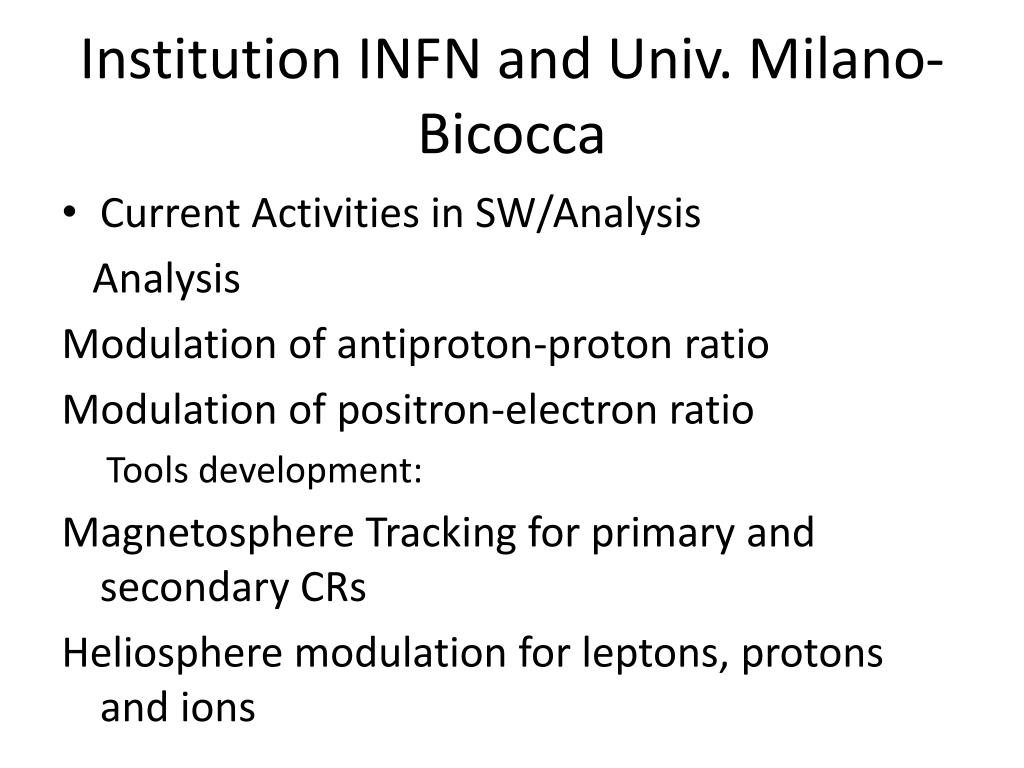 Institution INFN and Univ. Milano-Bicocca

• Current Activities in SW/Analysis

Analysis

Modulation of antiproton-proton ratio

Modulation of positron-electron ratio

Tools development:

Magnetosphere Tracking for primary and secondary CRs

Heliosphere modulation for leptons, protons and ions